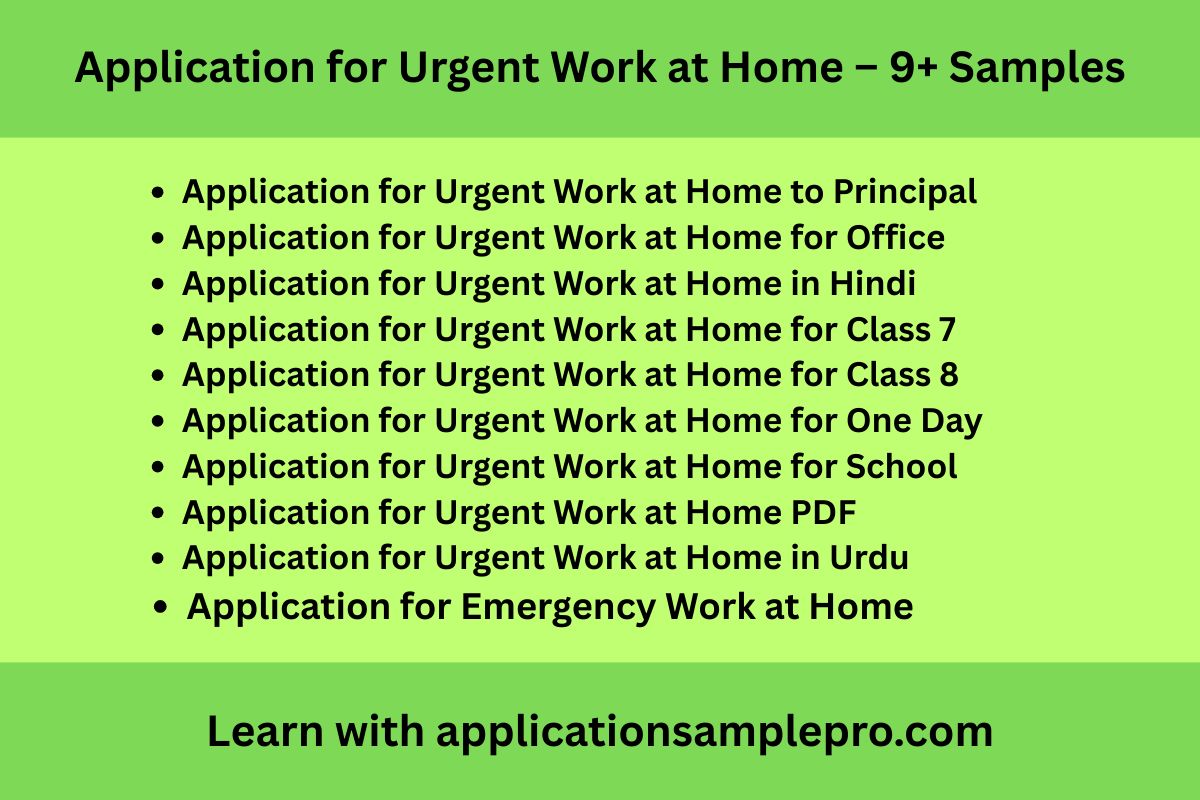 Application for Urgent Work at Home – 9+ Samples

- Application for Urgent Work at Home to Principal
- Application for Urgent Work at Home for Office
- Application for Urgent Work at Home in Hindi
- Application for Urgent Work at Home for Class 7
- Application for Urgent Work at Home for Class 8
- Application for Urgent Work at Home for One Day
- Application for Urgent Work at Home for School
- Application for Urgent Work at Home PDF
- Application for Urgent Work at Home in Urdu
- Application for Emergency Work at Home

Learn with applicationsamplepro.com